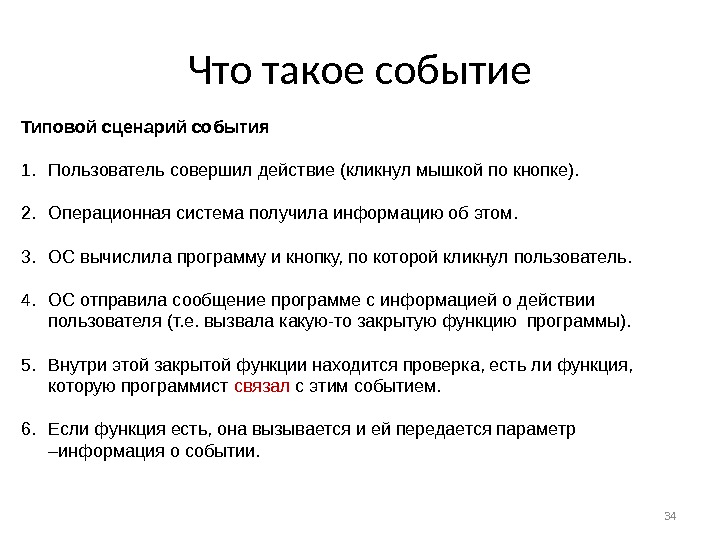 Что такое событие

Типовой сценарий события

1. Пользователь совершил действие (кликнул мышкой по кнопке).

2. Операционная система получила информацию об этом.

3. ОС вычислила программу и кнопку, по которой кликнул пользователь.

4. ОС отправила сообщение программе с информацией о действии пользователя (т.е. вызвала какую-то закрытую функцию программы).

5. Внутри этой закрытой функции находится проверка, есть ли функция, которую программист связал с этим событием.

6. Если функция есть, она вызывается и ей передается параметр –информация о событии.

34